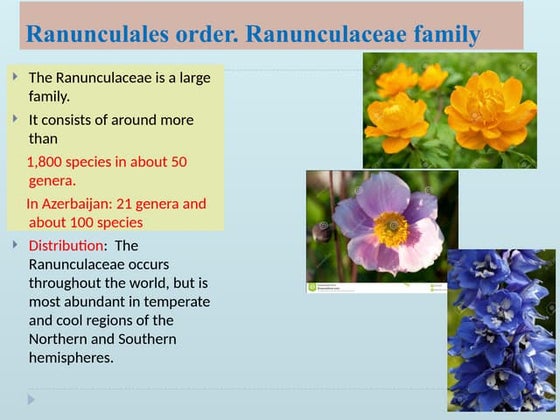 Ranunculales order. Ranunculaceae family

The Ranunculaceae is a large family.

It consists of around more than

1,800 species in about 50 genera.

In Azerbaijan: 21 genera and about 100 species

Distribution: The Ranunculaceae occurs throughout the world, but is most abundant in temperate and cool regions of the Northern and Southern hemispheres.